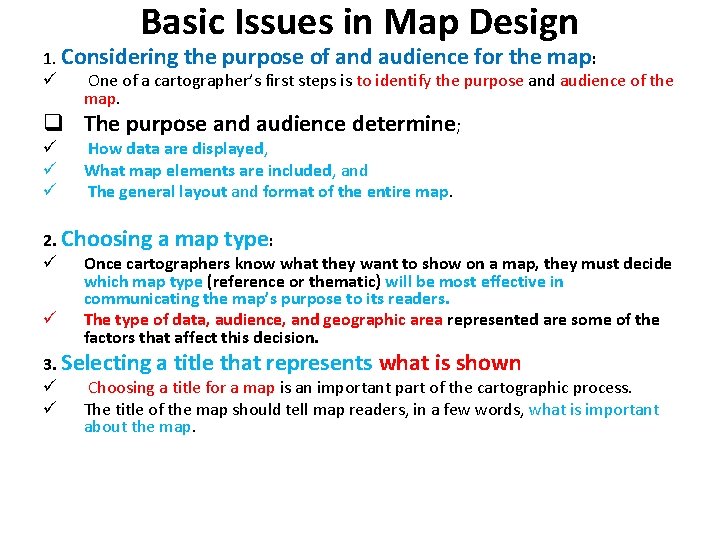 Basic Issues in Map Design

1. Considering the purpose of and audience for the map:

✓ One of a cartographer's first steps is to identify the purpose and audience of the map.

❑ The purpose and audience determine;

✓ How data are displayed,
✓ What map elements are included, and
✓ The general layout and format of the entire map.

2. Choosing a map type:

✓ Once cartographers know what they want to show on a map, they must decide which map type (reference or thematic) will be most effective in communicating the map's purpose to its readers.
✓ The type of data, audience, and geographic area represented are some of the factors that affect this decision.

3. Selecting a title that represents what is shown

✓ Choosing a title for a map is an important part of the cartographic process.
✓ The title of the map should tell map readers, in a few words, what is important about the map.